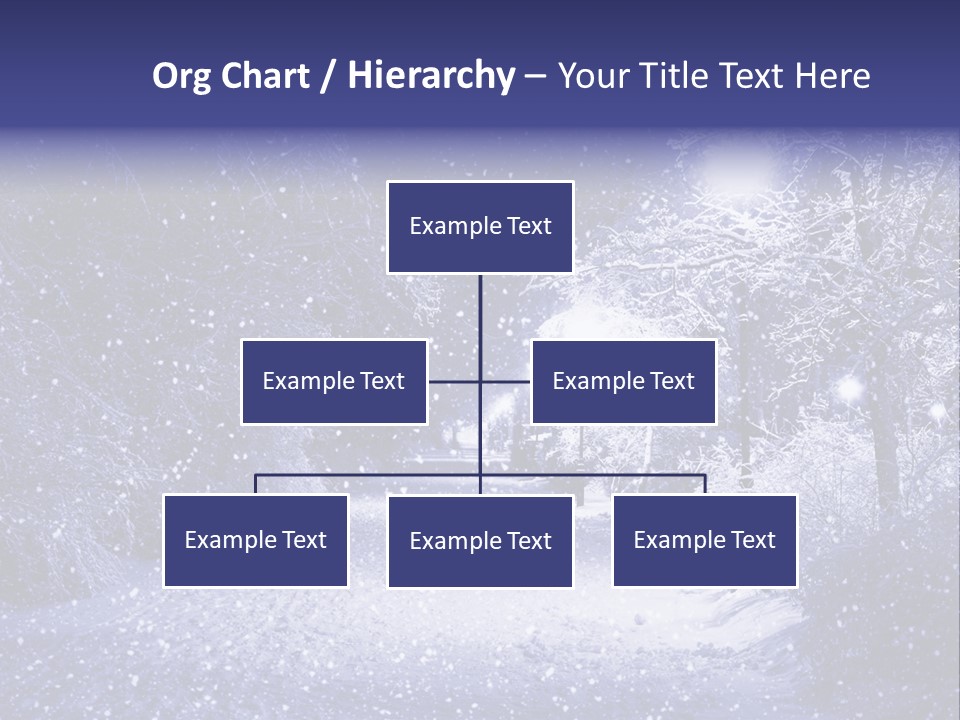 Org Chart / Hierarchy – Your Title Text Here

Example Text

Example Text

Example Text

Example Text

Example Text

Example Text